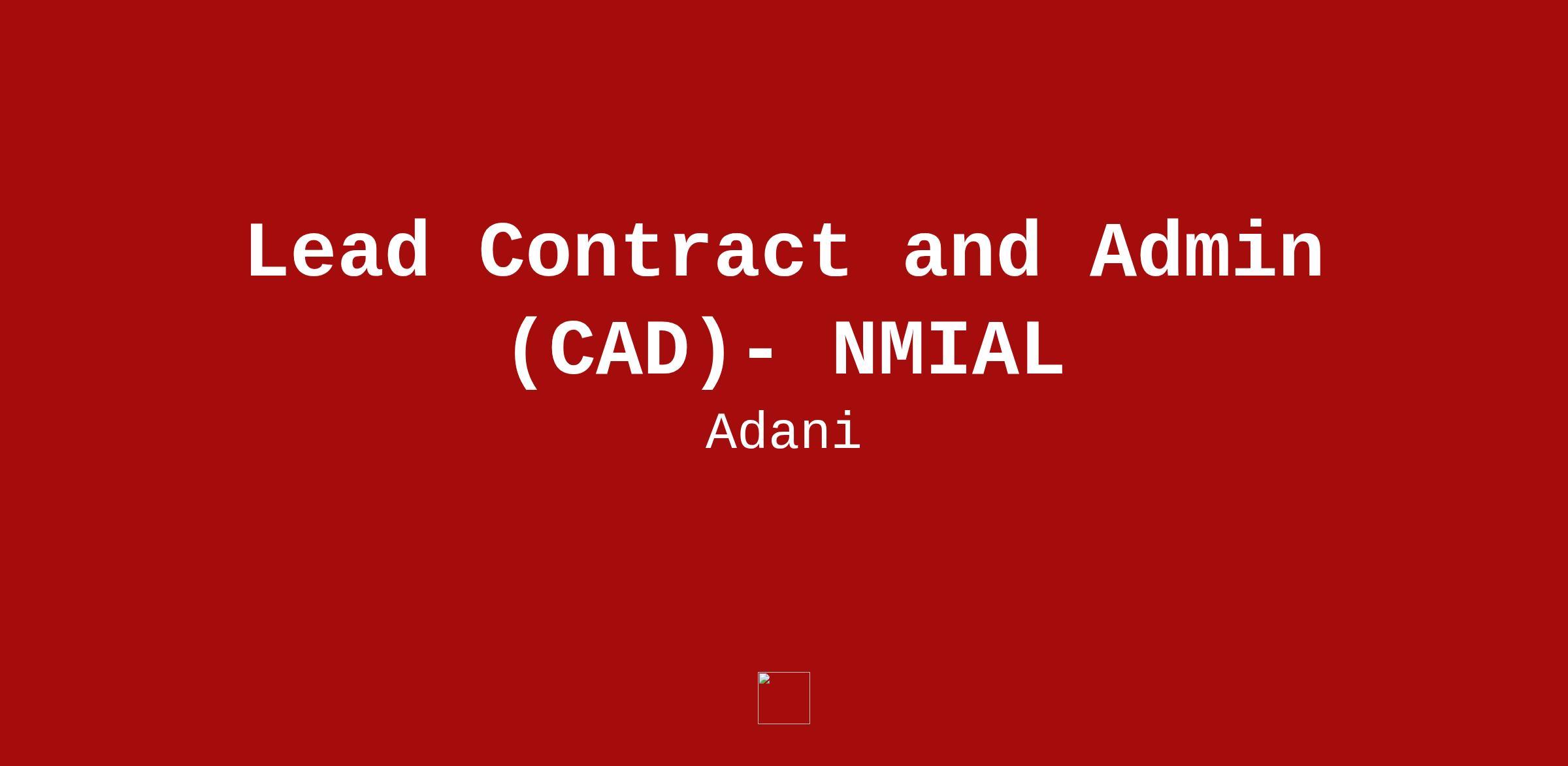 Lead Contract and Admin (CAD)- NMIAL

Adani